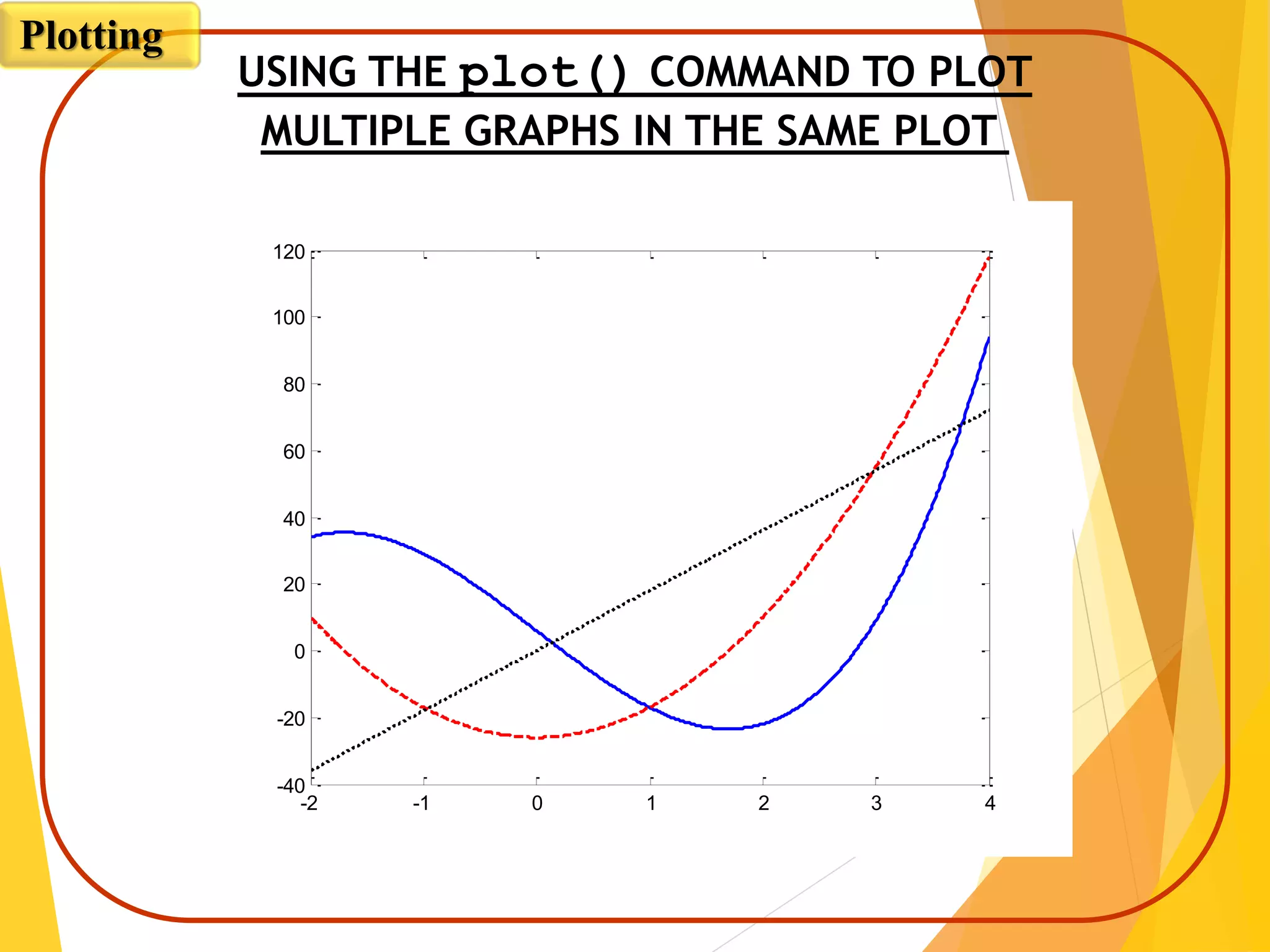 Plotting

USING THE plot() COMMAND TO PLOT MULTIPLE GRAPHS IN THE SAME PLOT

120
100
80
60
40
20
0
-20
-40
-2
-1
0
1
2
3
4